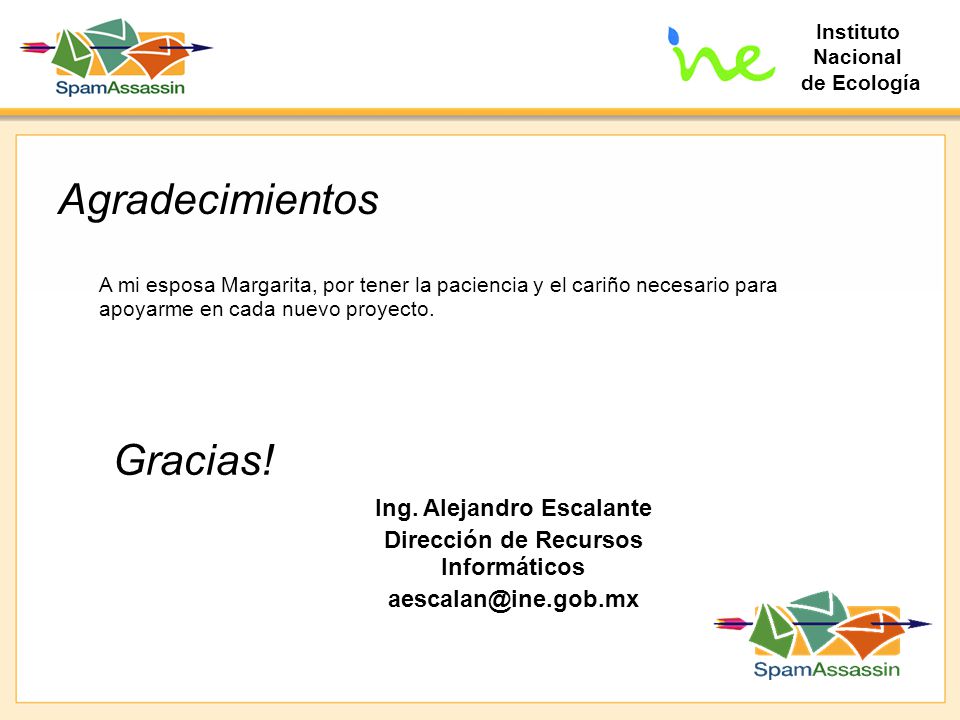 SpamAssassin

ine

Instituto Nacional de Ecología

Agradecimientos

A mi esposa Margarita, por tener la paciencia y el cariño necesario para apoyarme en cada nuevo proyecto.

Gracias!

Ing. Alejandro Escalante
Dirección de Recursos Informáticos
aescalan@ine.gob.mx

SpamAssassin